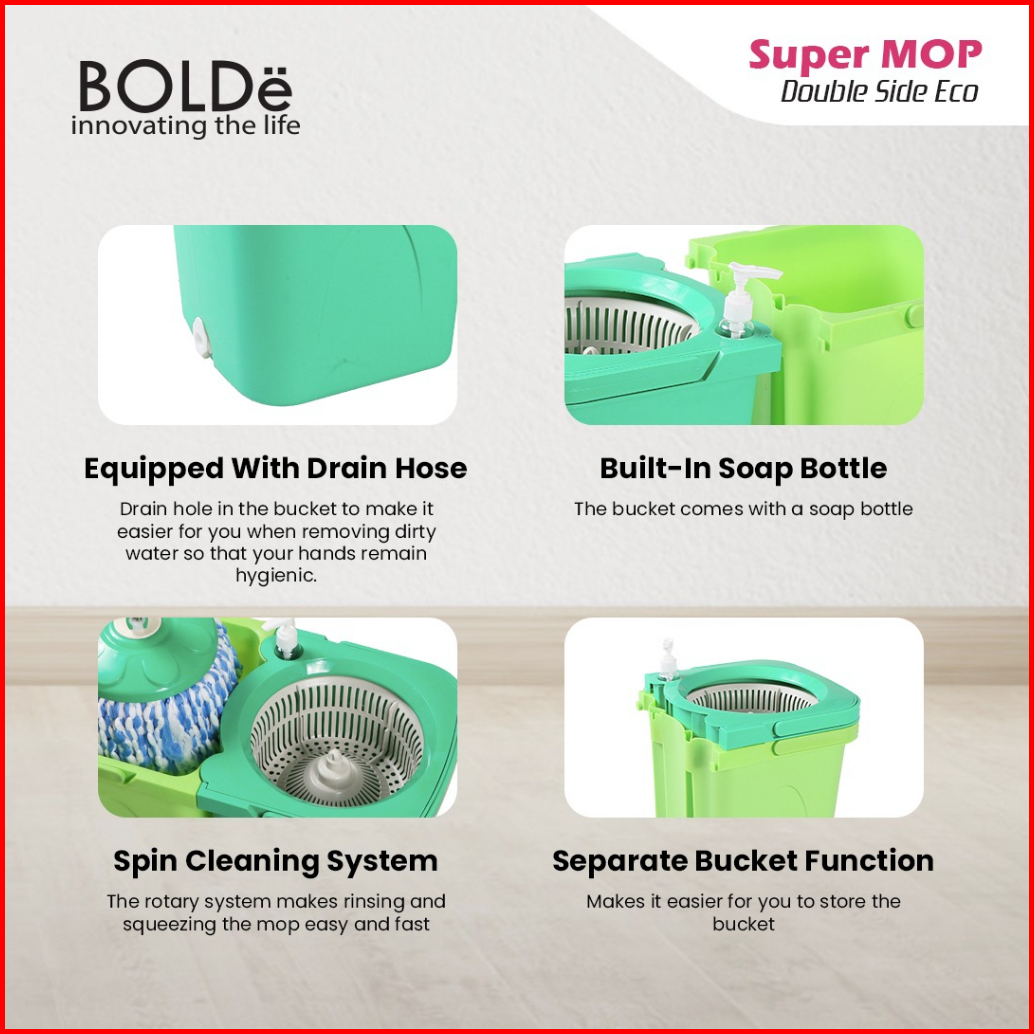 BOLDë
innovating the life

Super MOP
Double Side Eco

Equipped With Drain Hose

Drain hole in the bucket to make it easier for you when removing dirty water so that your hands remain hygienic.

Built-In Soap Bottle

The bucket comes with a soap bottle

Spin Cleaning System

The rotary system makes rinsing and squeezing the mop easy and fast

Separate Bucket Function

Makes it easier for you to store the bucket